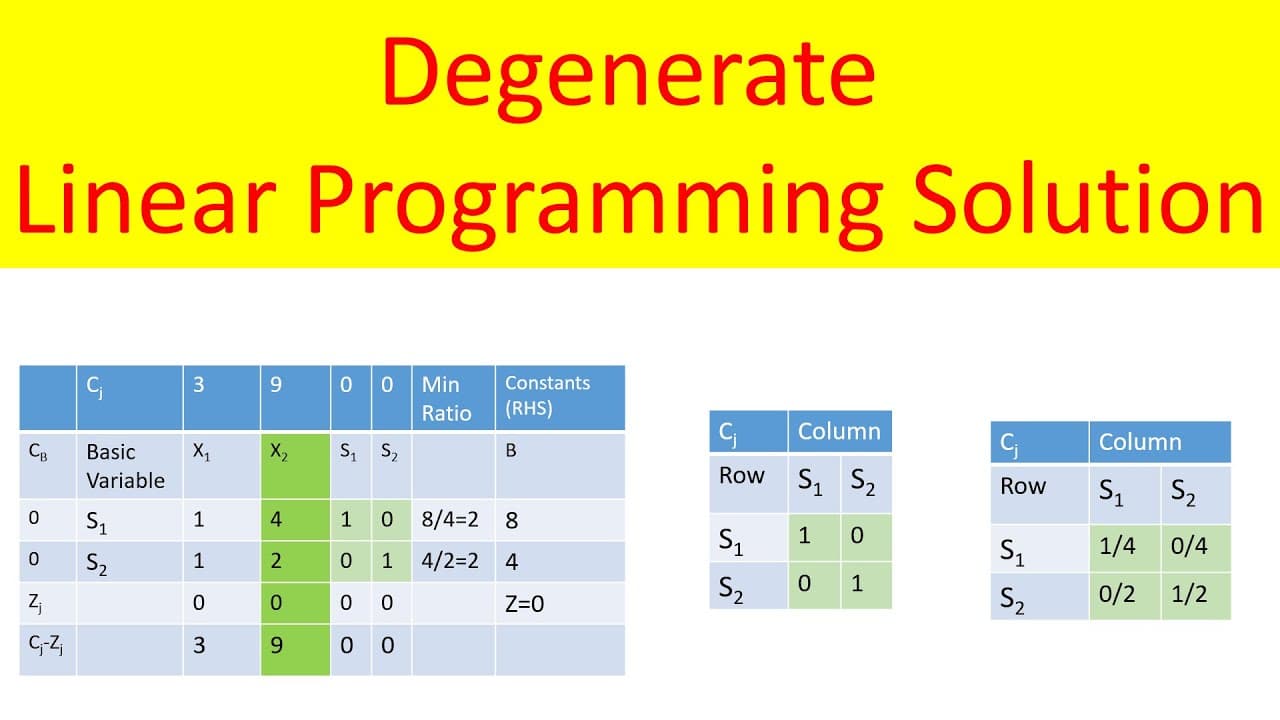 Degenerate
Linear Programming Solution

| | $C_j$ | 3 | 9 | 0 | 0 | Min Ratio | Constants (RHS) |
|---|---|---|---|---|---|---|---|
| $C_B$ | Basic Variable | $X_1$ | $X_2$ | $S_1$ | $S_2$ | | B |
| 0 | $S_1$ | 1 | 4 | 1 | 0 | 8/4=2 | 8 |
| 0 | $S_2$ | 1 | 2 | 0 | 1 | 4/2=2 | 4 |
| $Z_j$ | | 0 | 0 | 0 | 0 | | Z=0 |
| $C_j$-$Z_j$ | | 3 | 9 | 0 | 0 | | |

| $C_j$ | Column | |
|---|---|---|
| Row | $S_1$ | $S_2$ |
| $S_1$ | 1 | 0 |
| $S_2$ | 0 | 1 |

| $C_j$ | Column | |
|---|---|---|
| Row | $S_1$ | $S_2$ |
| $S_1$ | 1/4 | 0/4 |
| $S_2$ | 0/2 | 1/2 |